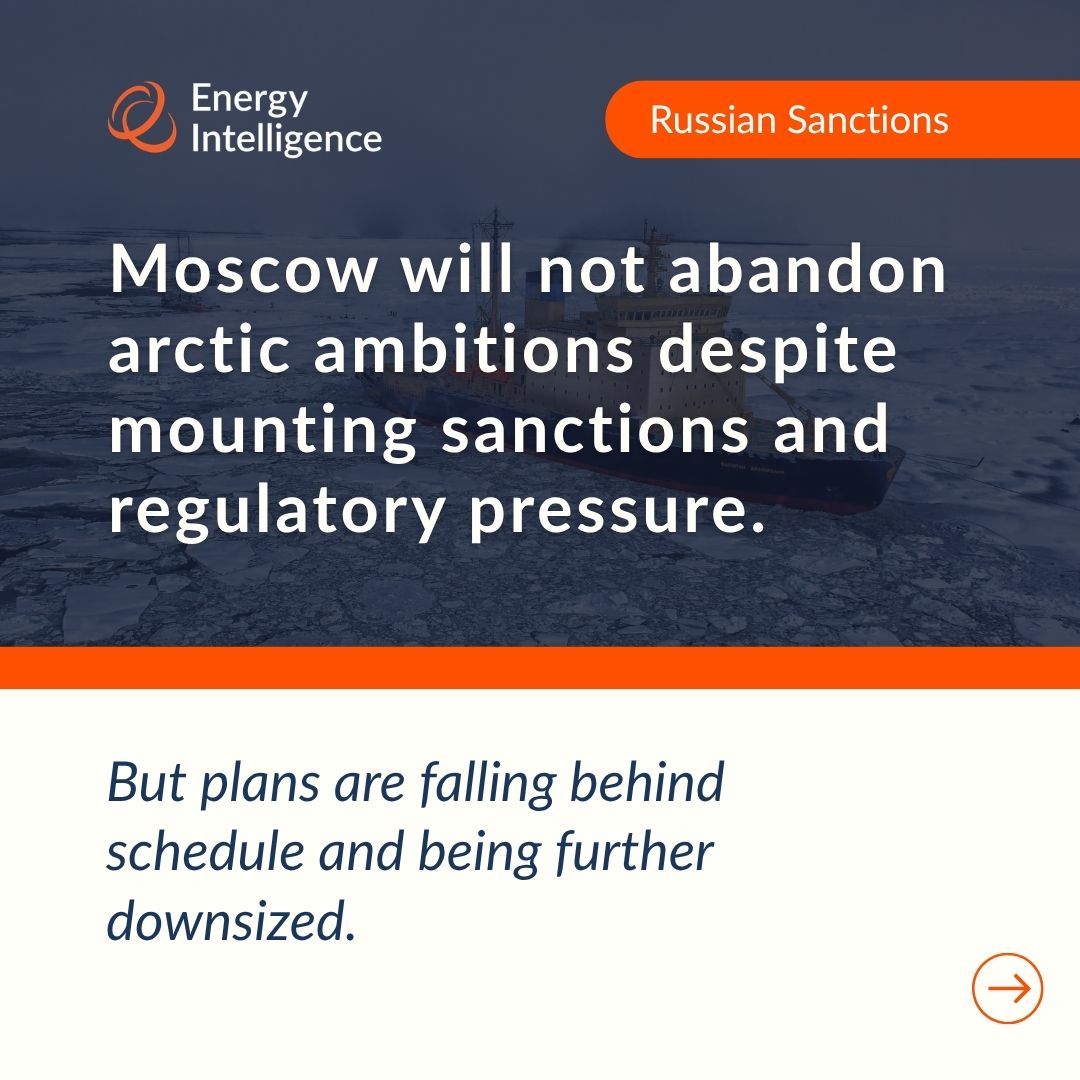 Energy Intelligence

Russian Sanctions

Moscow will not abandon arctic ambitions despite mounting sanctions and regulatory pressure.

But plans are falling behind schedule and being further downsized.